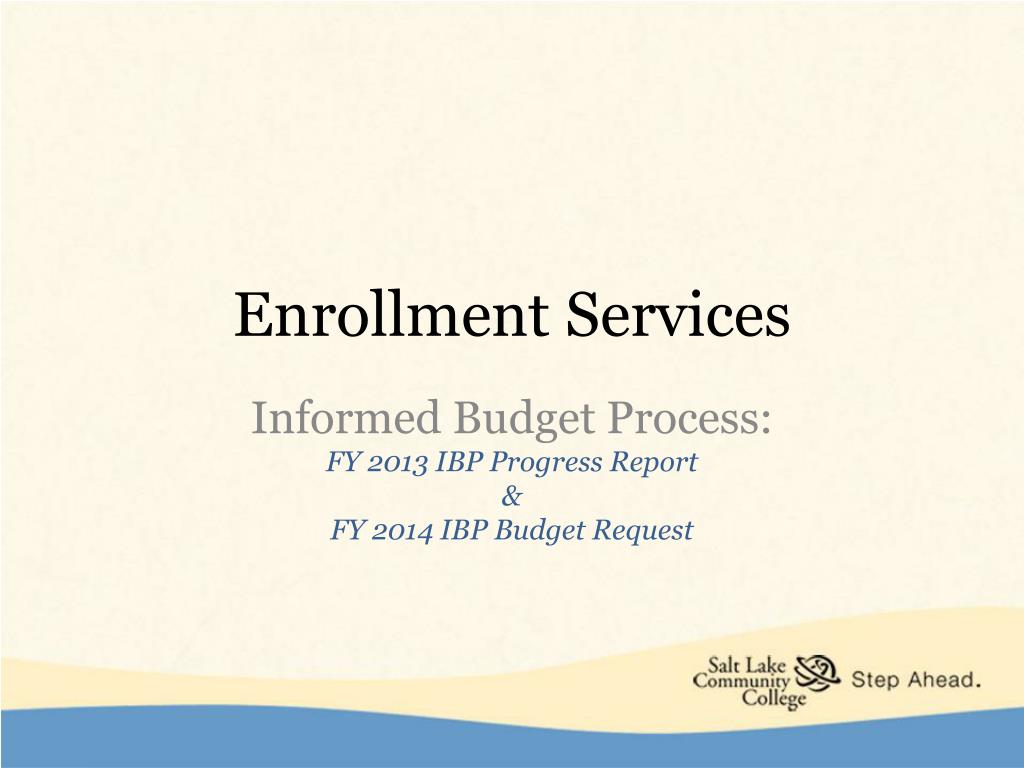 Enrollment Services

Informed Budget Process:
FY 2013 IBP Progress Report
&
FY 2014 IBP Budget Request

Salt Lake Community College Step Ahead.